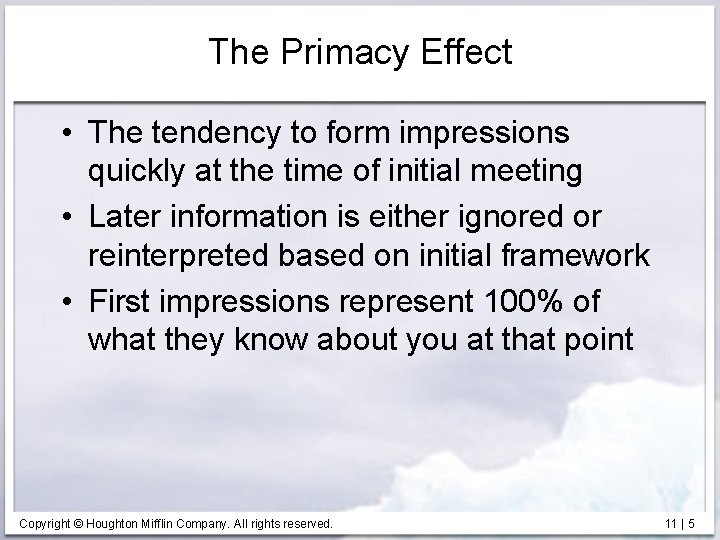 The Primacy Effect

• The tendency to form impressions quickly at the time of initial meeting
• Later information is either ignored or reinterpreted based on initial framework
• First impressions represent 100% of what they know about you at that point

Copyright © Houghton Mifflin Company. All rights reserved.

11 | 5